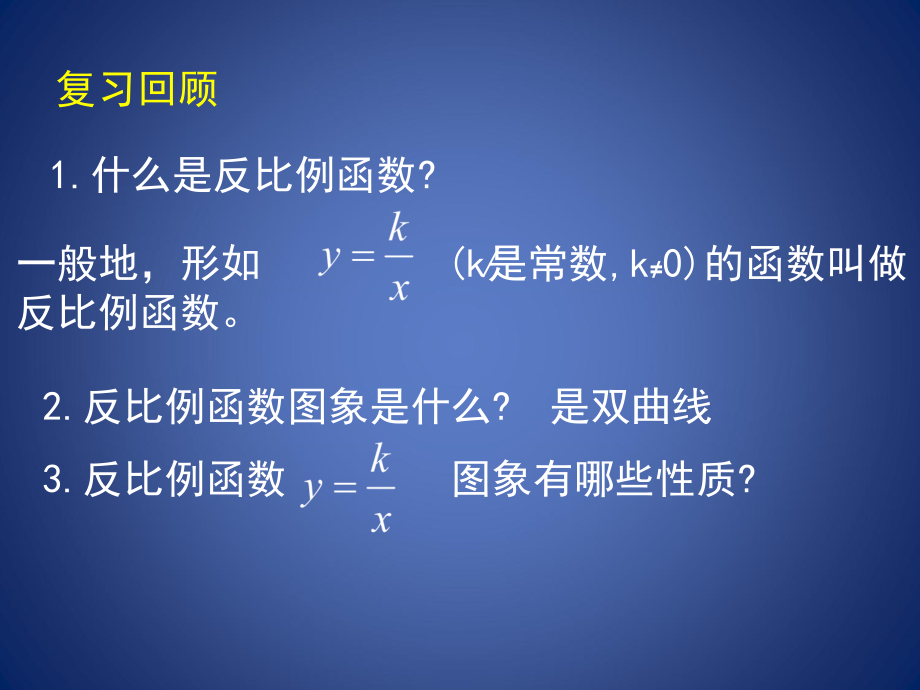 复习回顾

1. 什么是反比例函数?

一般地，形如 $y=\frac{k}{x}$ (k是常数, k≠0) 的函数叫做反比例函数。

2. 反比例函数图象是什么? 是双曲线

3. 反比例函数 $y=\frac{k}{x}$ 图象有哪些性质?